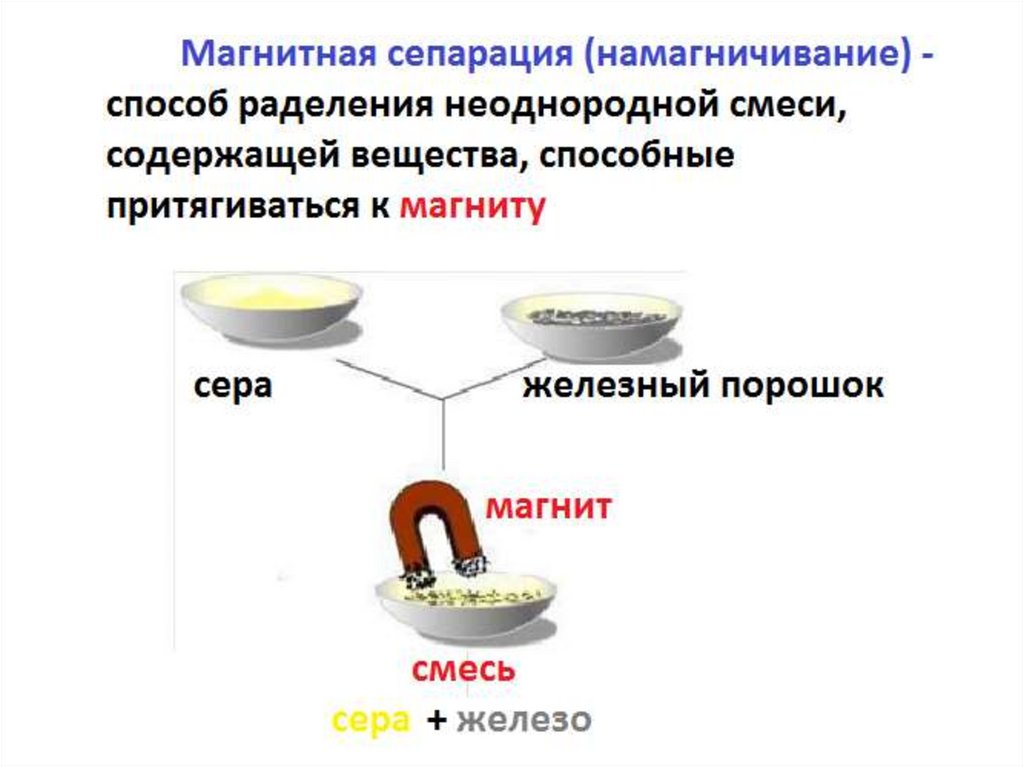 Магнитная сепарация (намагничивание) - способ раделения неоднородной смеси, содержащей вещества, способные притягиваться к магниту

сера

железный порошок

магнит

смесь

сера + железо